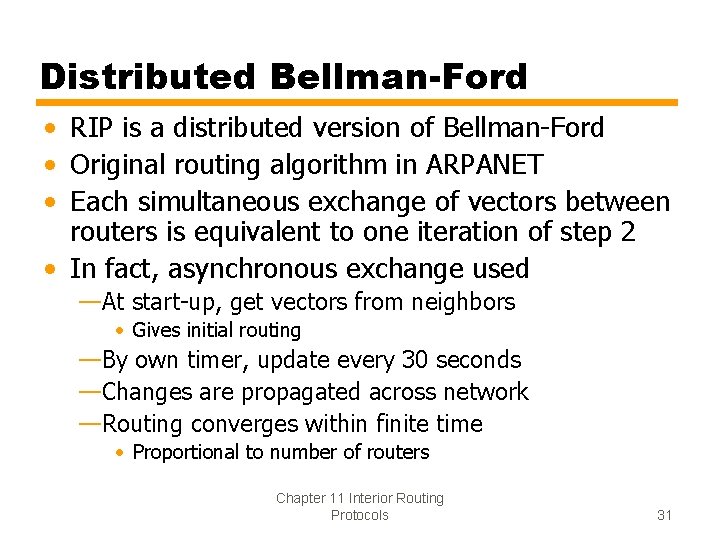 Distributed Bellman-Ford

• RIP is a distributed version of Bellman-Ford
• Original routing algorithm in ARPANET
• Each simultaneous exchange of vectors between routers is equivalent to one iteration of step 2
• In fact, asynchronous exchange used
—At start-up, get vectors from neighbors
• Gives initial routing
—By own timer, update every 30 seconds
—Changes are propagated across network
—Routing converges within finite time
• Proportional to number of routers

Chapter 11 Interior Routing Protocols

31